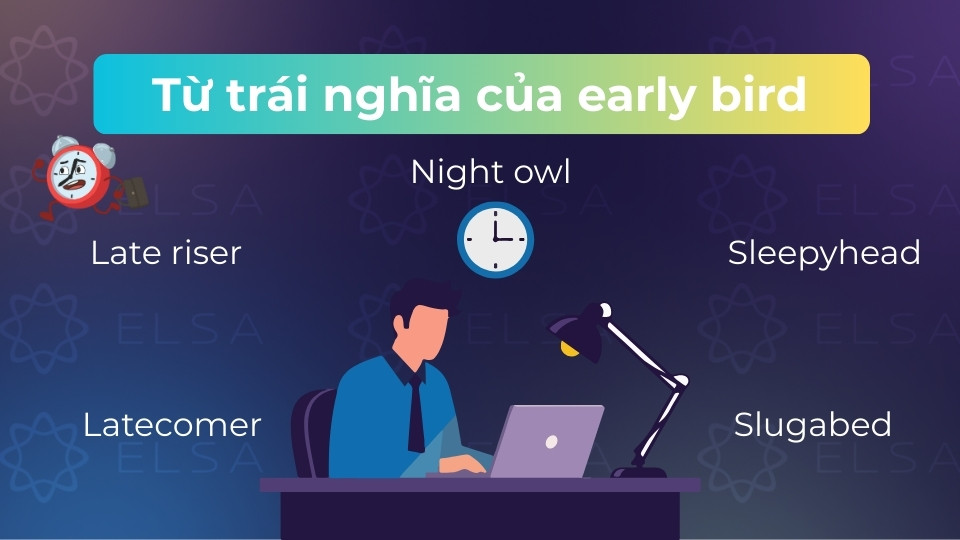 Từ trái nghĩa của early bird

Night owl

Late riser

Sleepyhead

Latecomer

Slugabed

ELSA